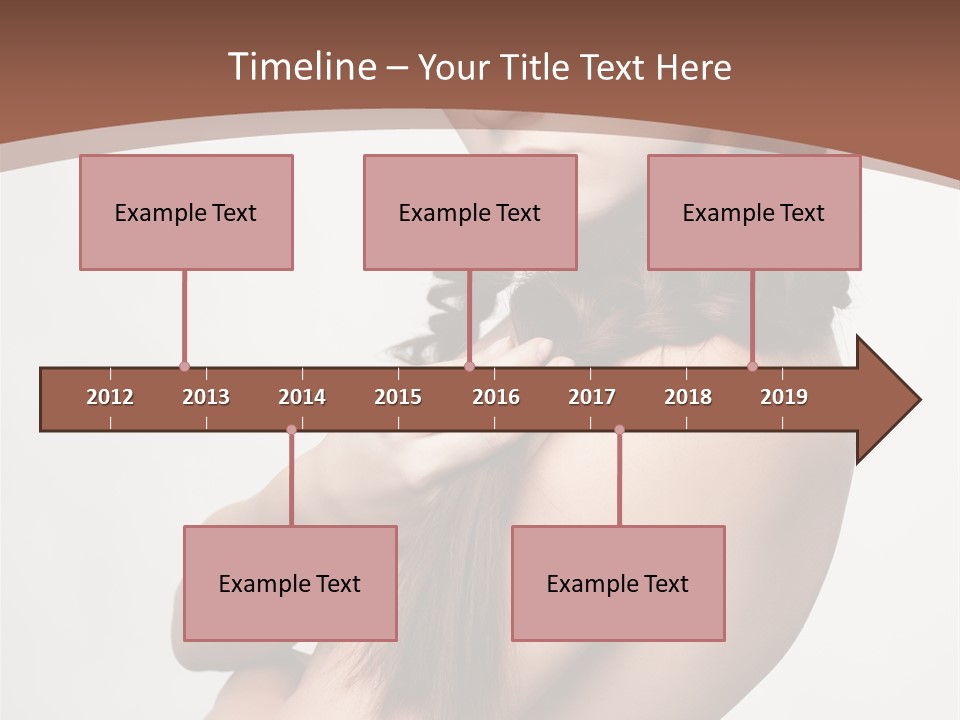 Timeline – Your Title Text Here

Example Text

Example Text

Example Text

2012 2013 2014 2015 2016 2017 2018 2019

Example Text

Example Text